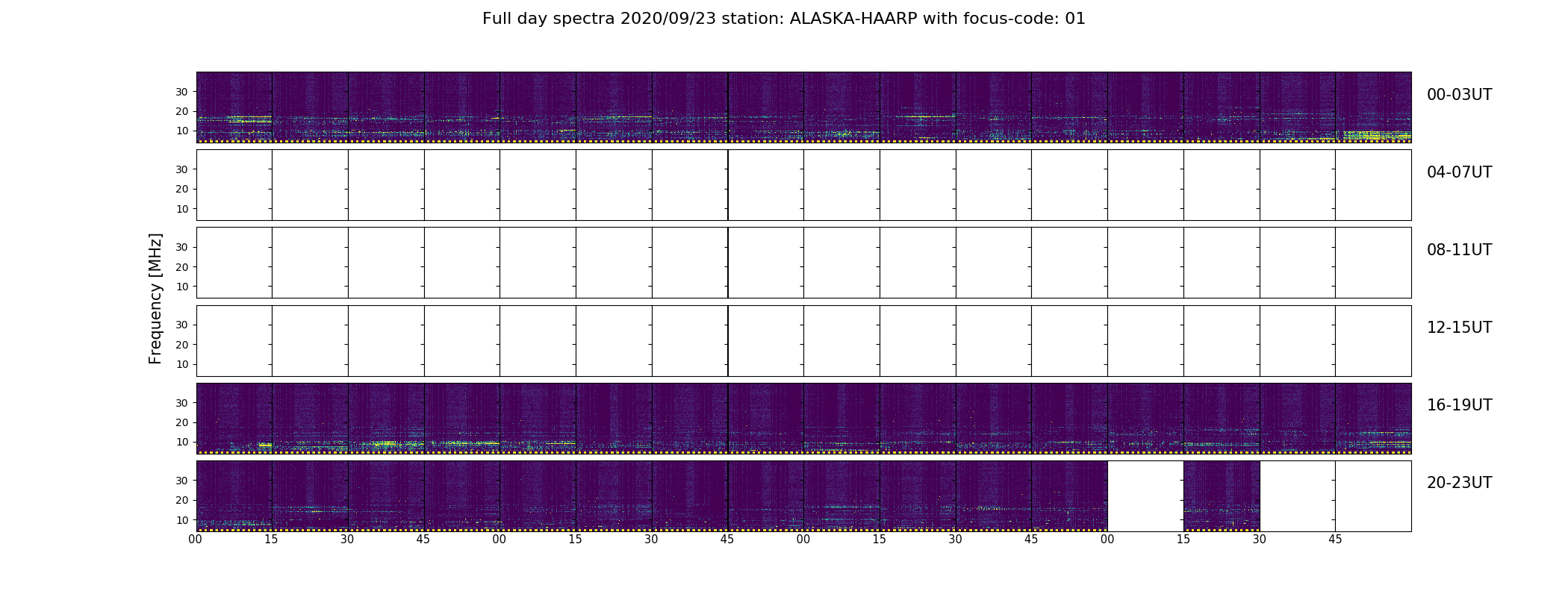 Full day spectra 2020/09/23 station: ALASKA-HAARP with focus-code: 01

Frequency [MHz]

30
20
10
00-03UT

30
20
10
04-07UT

30
20
10
08-11UT

30
20
10
12-15UT

30
20
10
16-19UT

30
20
10
20-23UT

00 15 30 45 00 15 30 45 00 15 30 45 00 15 30 45